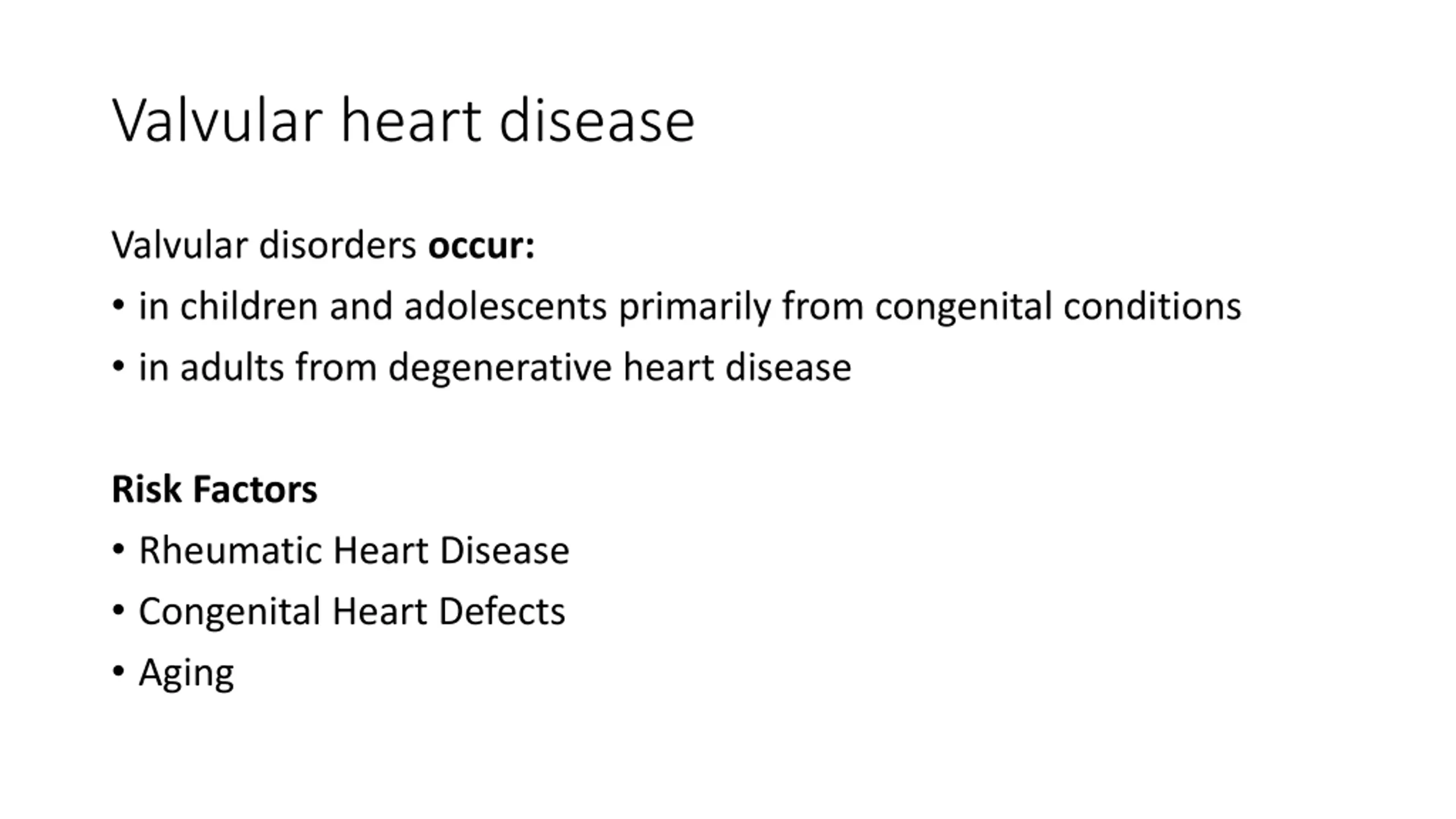 Valvular heart disease

Valvular disorders occur:

• in children and adolescents primarily from congenital conditions

• in adults from degenerative heart disease

Risk Factors

• Rheumatic Heart Disease

• Congenital Heart Defects

• Aging